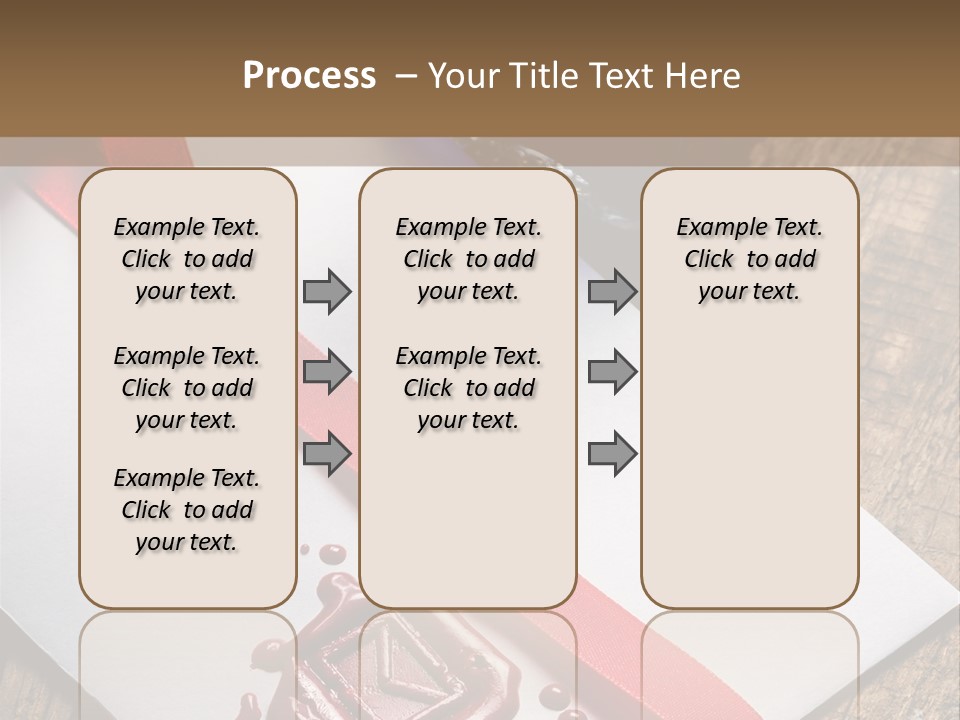 Process – Your Title Text Here

Example Text. Click to add your text.

Example Text. Click to add your text.

Example Text. Click to add your text.

Example Text. Click to add your text.

Example Text. Click to add your text.

Example Text. Click to add your text.